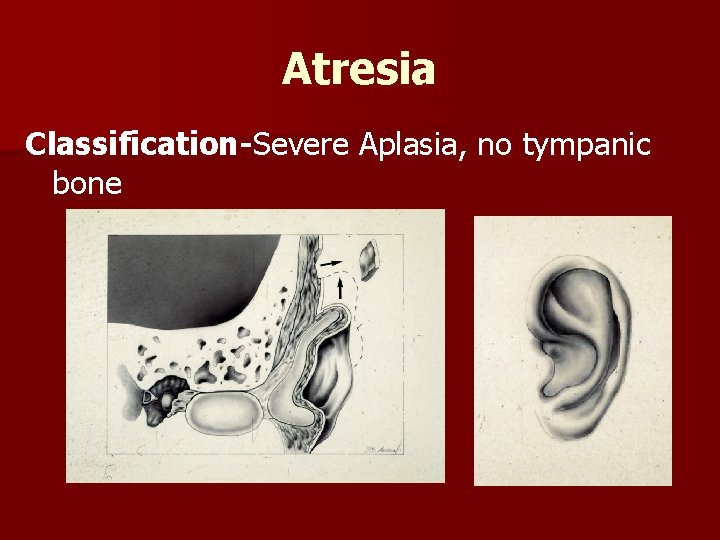 Atresia

Classification-Severe Aplasia, no tympanic bone